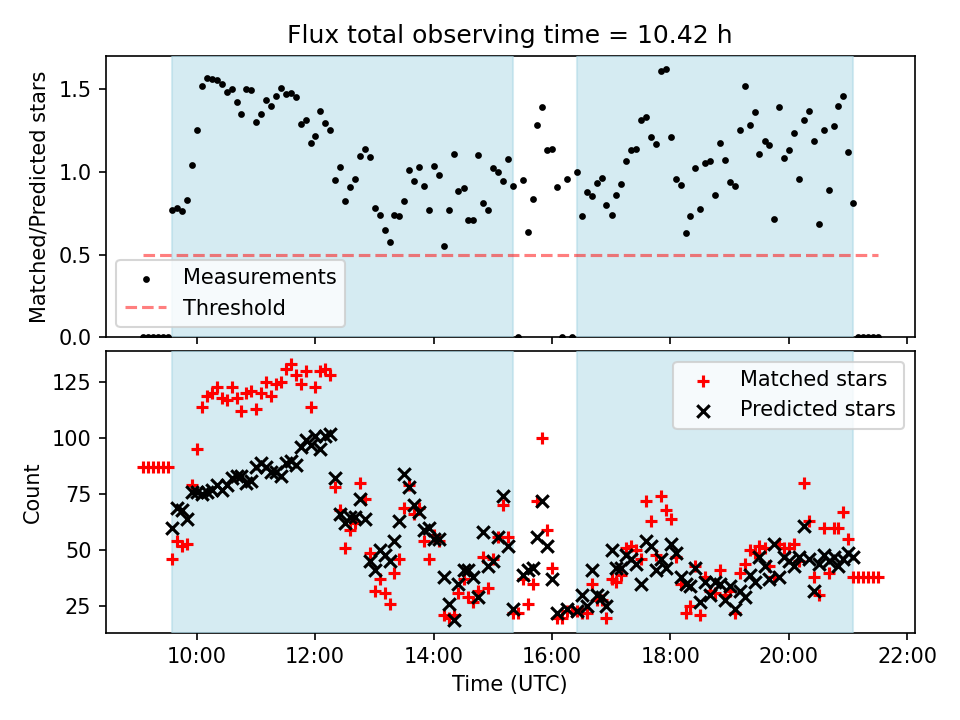 Flux total observing time = 10.42 h

Matched/Predicted stars

1.5
1.0
0.5
0.0

Measurements
Threshold

Count

125
100
75
50
25

Matched stars
Predicted stars

10:00
12:00
14:00
16:00
18:00
20:00
22:00

Time (UTC)